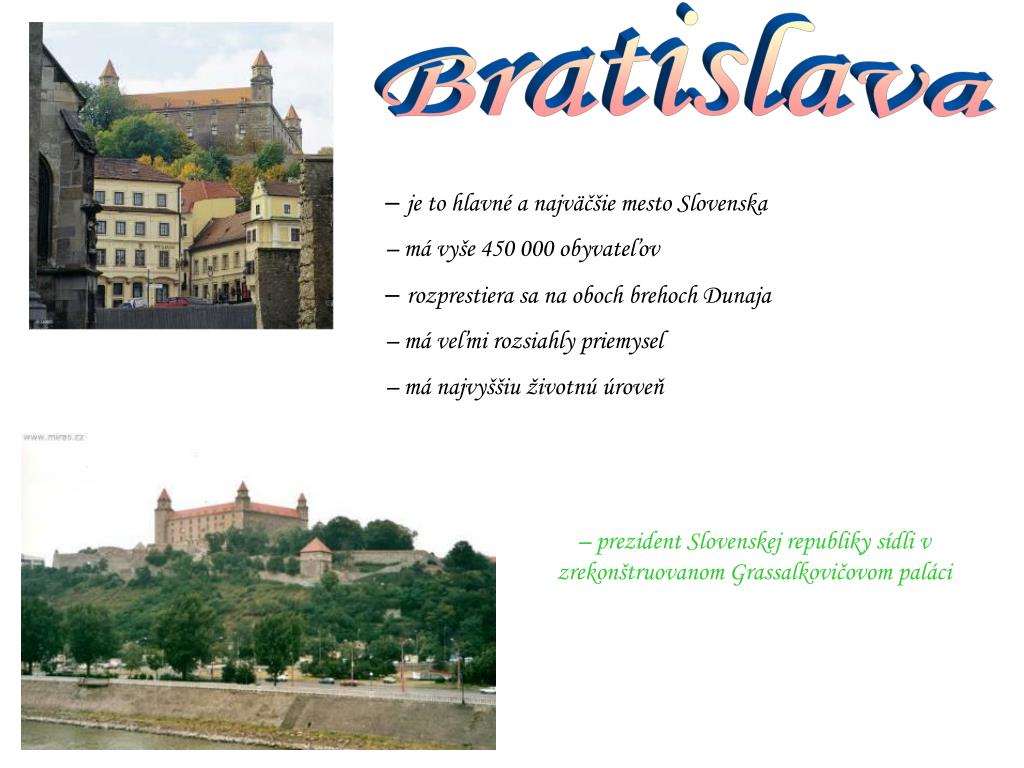 Bratislava

– je to hlavné a najväčšie mesto Slovenska

– má vyše 450 000 obyvateľov

– rozprestiera sa na oboch brehoch Dunaja

– má veľmi rozsiahly priemysel

– má najvyššiu životnú úroveň

www.miras.cz

– prezident Slovenskej republiky sídli v zrekonštruovanom Grassalkovičovom paláci